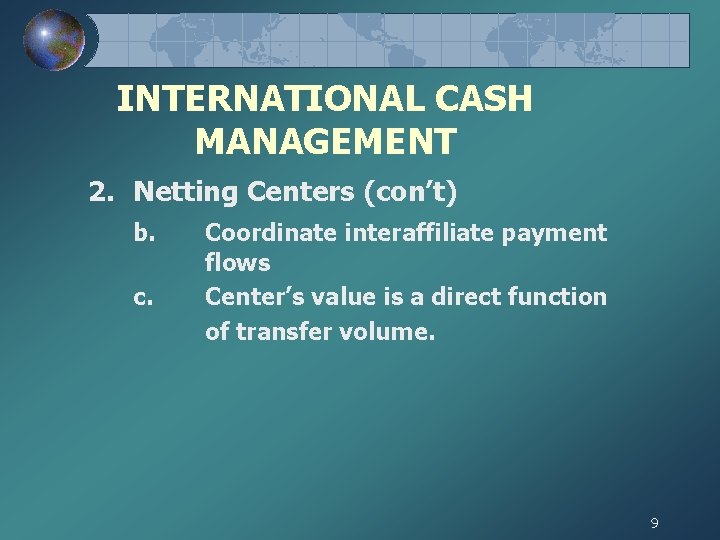 INTERNATIONAL CASH MANAGEMENT

2. Netting Centers (con’t)

b. Coordinate interaffiliate payment flows

c. Center’s value is a direct function of transfer volume.

9